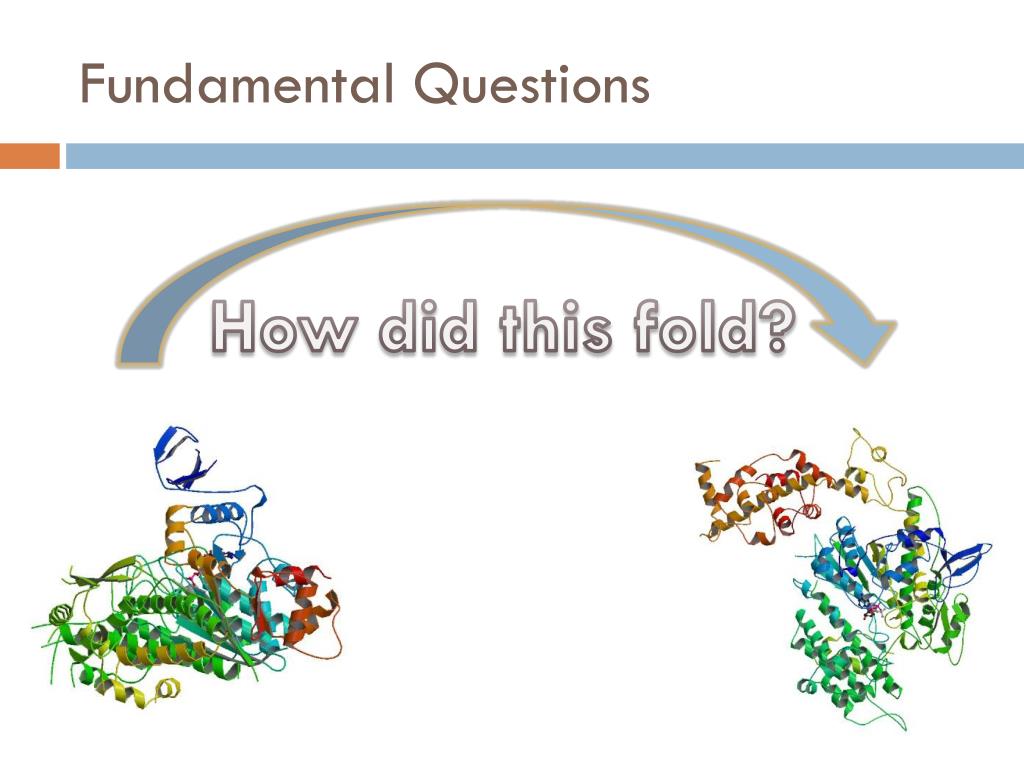 Fundamental Questions

How did this fold?